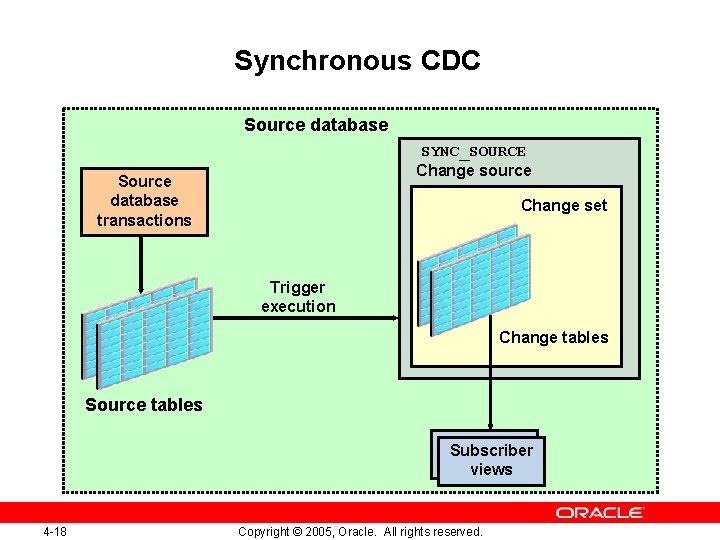 Synchronous CDC

Source database

Source database transactions

Source tables

Trigger execution

SYNC_SOURCE
Change source

Change set

Change tables

Subscriber views

ORACLE

4-18

Copyright © 2005, Oracle. All rights reserved.